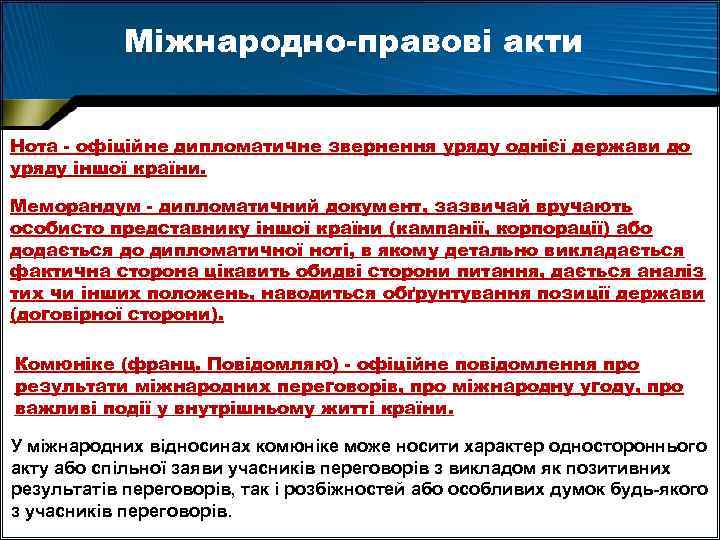 Міжнародно-правові акти

Нота - офіційне дипломатичне звернення уряду однієї держави до уряду іншої країни.

Меморандум - дипломатичний документ, зазвичай вручають особисто представнику іншої країни (кампанії, корпорації) або додається до дипломатичної ноті, в якому детально викладається фактична сторона цікавить обидві сторони питання, дається аналіз тих чи інших положень, наводиться обґрунтування позиції держави (договірної сторони).

Комюніке (франц. Повідомляю) - офіційне повідомлення про результати міжнародних переговорів, про міжнародну угоду, про важливі події у внутрішньому житті країни.

У міжнародних відносинах комюніке може носити характер одностороннього акту або спільної заяви учасників переговорів з викладом як позитивних результатів переговорів, так і розбіжностей або особливих думок будь-якого з учасників переговорів.